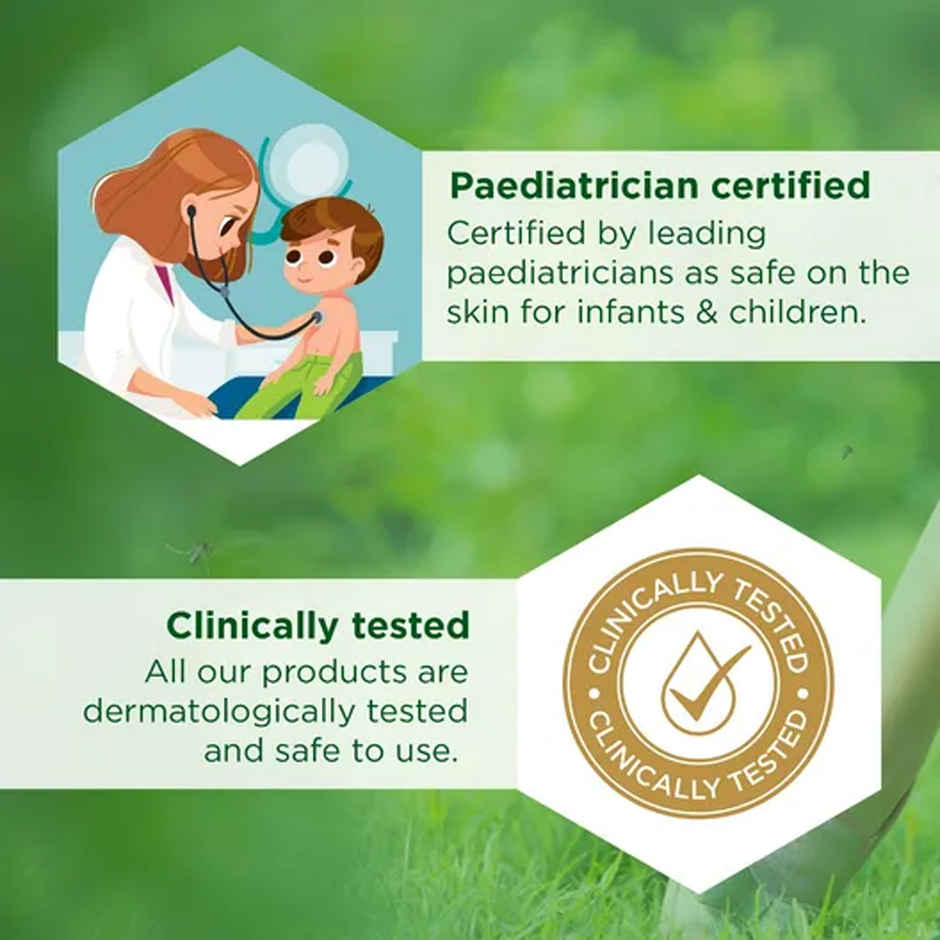 Paediatrician certified
Certified by leading paediatricians as safe on the skin for infants & children.

Clinically tested
All our products are dermatologically tested and safe to use.

CLINICALLY TESTED • CLINICALLY TESTED •